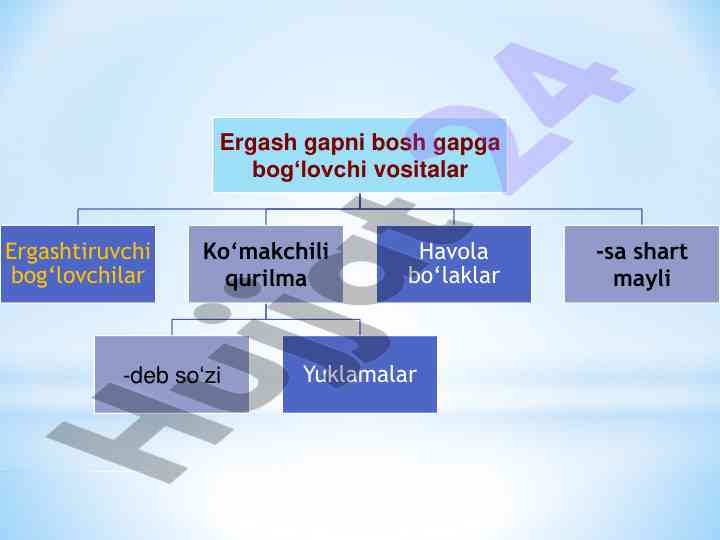 Ergash gapni bosh gapga bog‘lovchi vositalar

Ergashtiruvchi bog‘lovchilar

Ko‘makchili qurilma

Havola bo‘laklar

-sa shart mayli

-deb so‘zi

Yuklamalar

Hujjat24